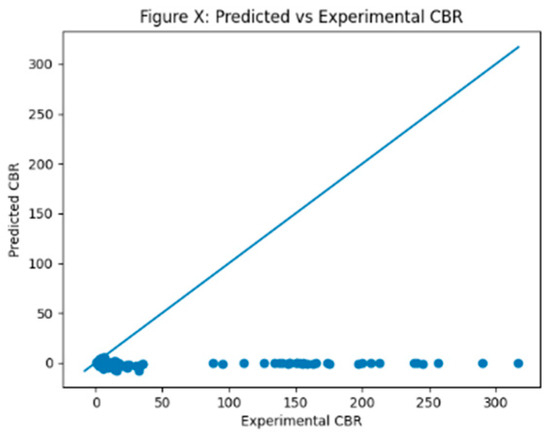 Figure X: Predicted vs Experimental CBR

Predicted CBR

300
250
200
150
100
50
0

0
50
100
150
200
250
300

Experimental CBR